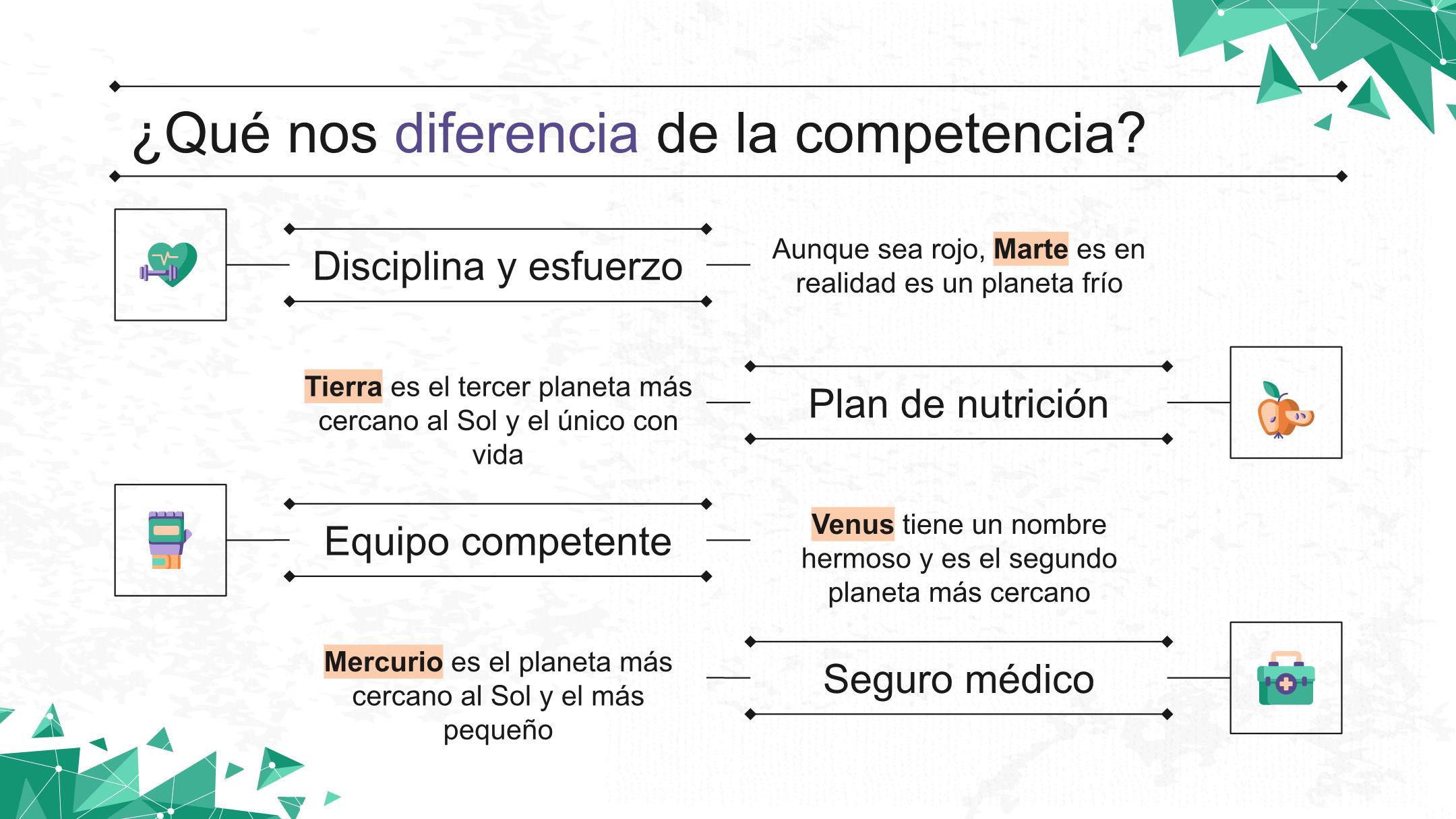 ¿Qué nos diferencia de la competencia?

Disciplina y esfuerzo

Aunque sea rojo, Marte es en realidad es un planeta frío

Tierra es el tercer planeta más cercano al Sol y el único con vida

Plan de nutrición

Equipo competente

Venus tiene un nombre hermoso y es el segundo planeta más cercano

Mercurio es el planeta más cercano al Sol y el más pequeño

Seguro médico